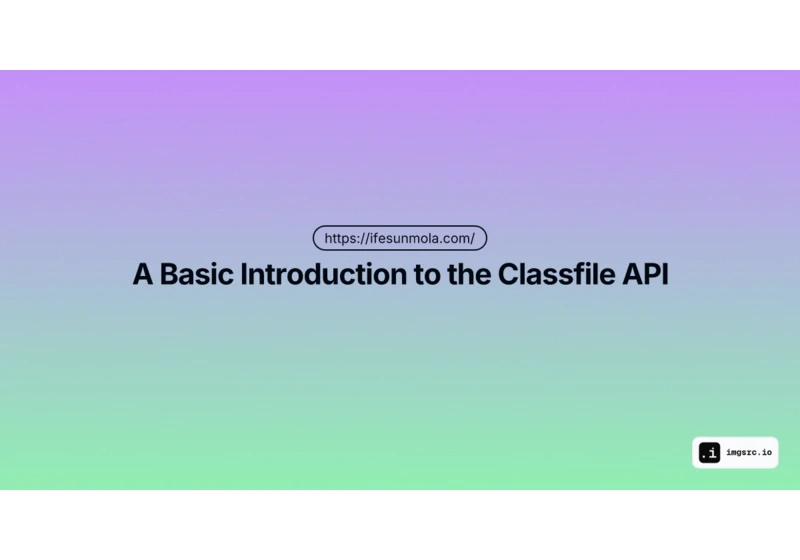 https://ifesunmola.com/

A Basic Introduction to the Classfile API

.i imgsrc.io